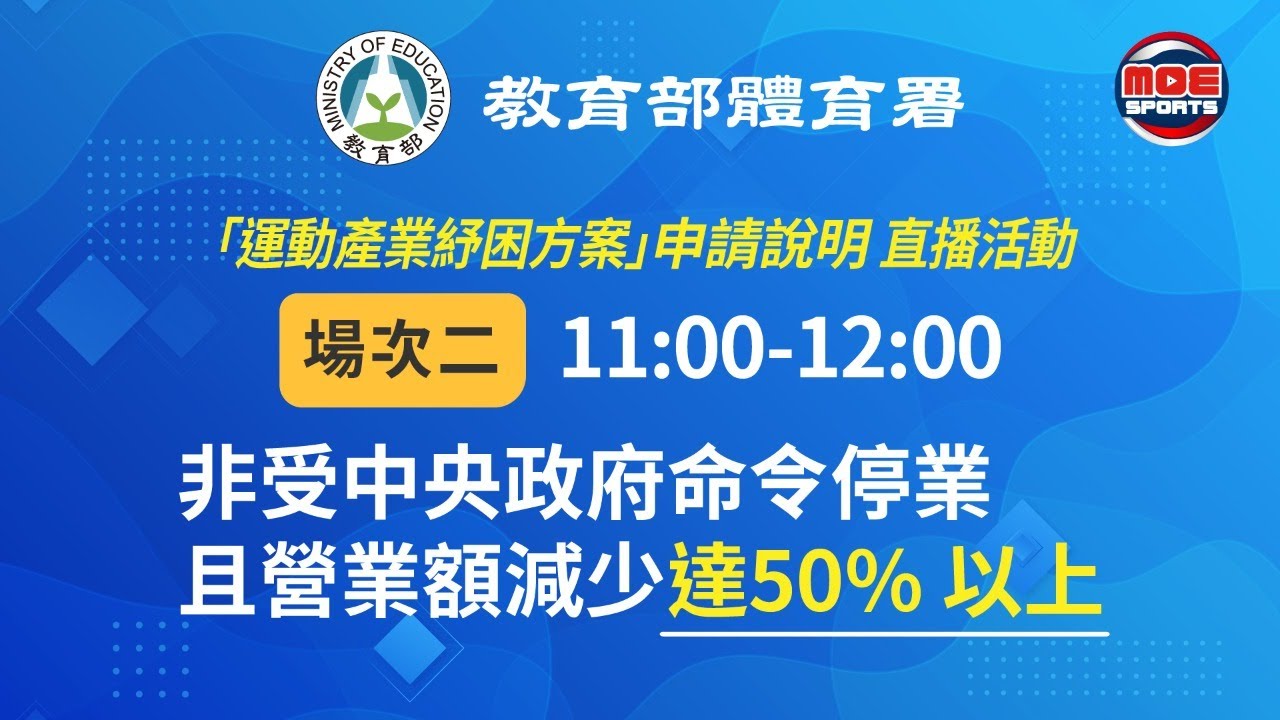 MINISTRY OF EDUCATION
教育部

教育部體育署

MOE SPORTS

「運動產業紓困方案」申請說明 直播活動

場次二 11:00-12:00

非受中央政府命令停業
且營業額減少達50% 以上